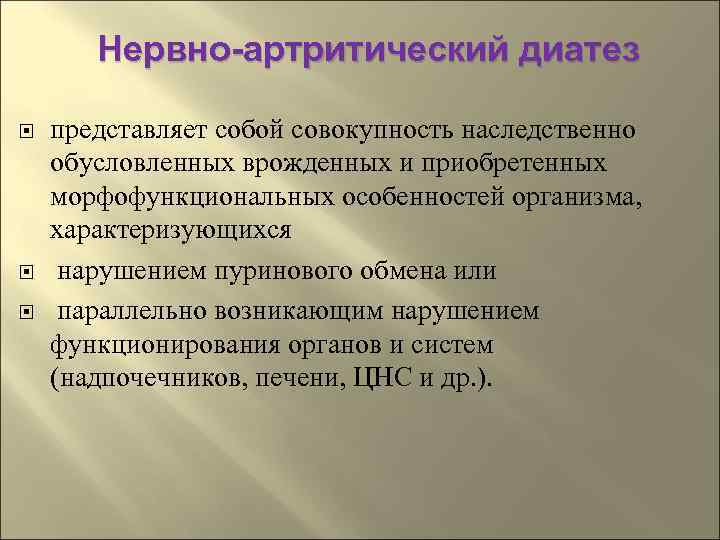 Нервно-артритический диатез

представляет собой совокупность наследственно обусловленных врожденных и приобретенных морфофункциональных особенностей организма, характеризующихся

нарушением пуринового обмена или

параллельно возникающим нарушением функционирования органов и систем (надпочечников, печени, ЦНС и др.).